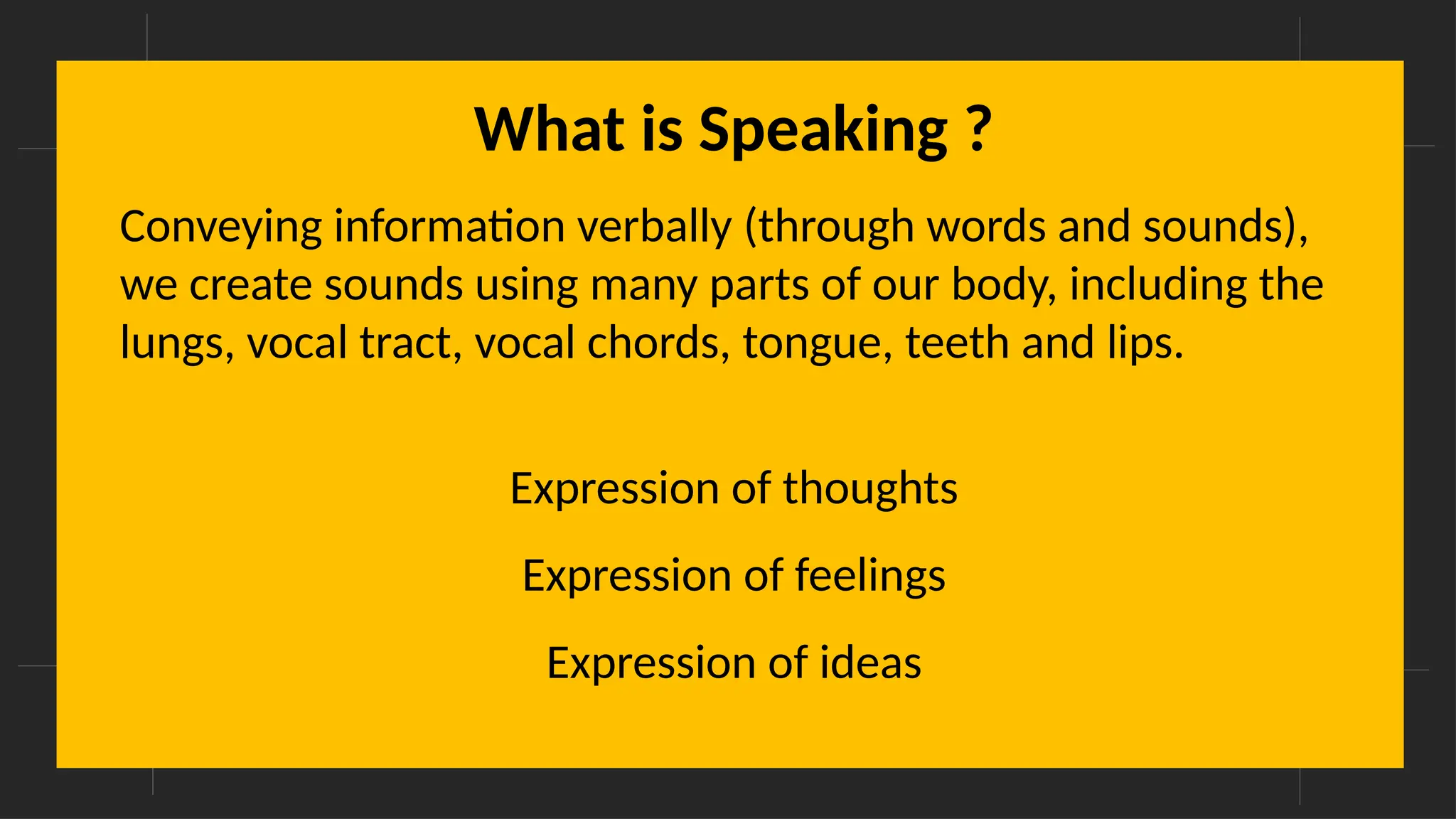 What is Speaking ?

Conveying information verbally (through words and sounds), we create sounds using many parts of our body, including the lungs, vocal tract, vocal chords, tongue, teeth and lips.

Expression of thoughts

Expression of feelings

Expression of ideas